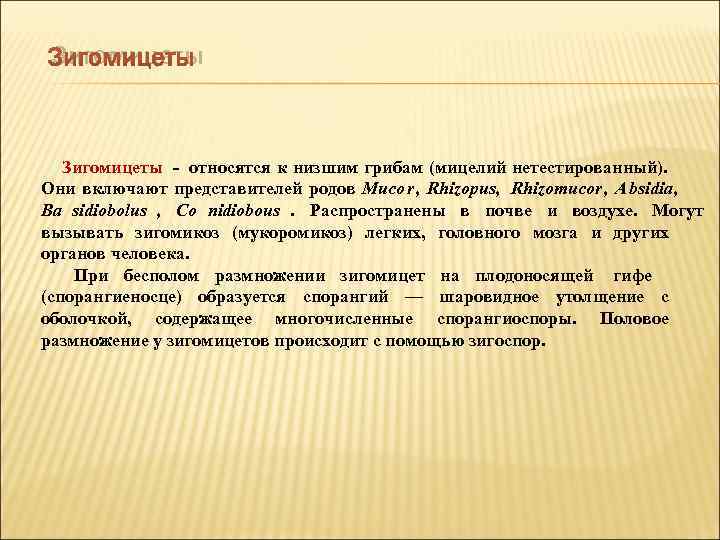 Зигомицеты

Зигомицеты - относятся к низшим грибам (мицелий нетестированный). Они включают представителей родов Mucor, Rhizopus, Rhizomucor, Absidia, Ba sidiobolus , Co nidiobous . Распространены в почве и воздухе. Могут вызывать зигомикоз (мукоромикоз) легких, головного мозга и других органов человека.

При бесполом размножении зигомицет на плодоносящей гифе (спорангиеносце) образуется спорангий — шаровидное утолщение с оболочкой, содержащее многочисленные спорангиоспоры. Половое размножение у зигомицетов происходит с помощью зигоспор.